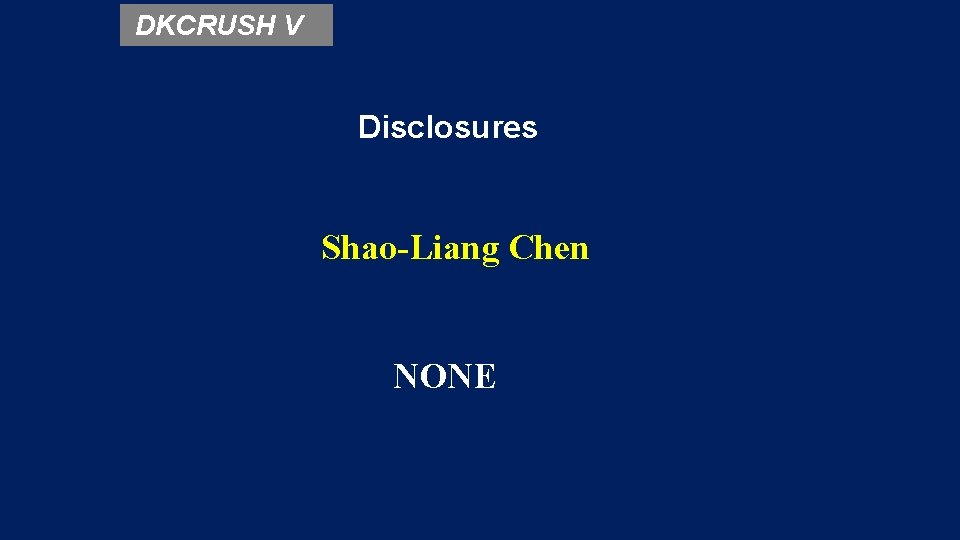 DKCRUSH V

Disclosures

Shao-Liang Chen

NONE